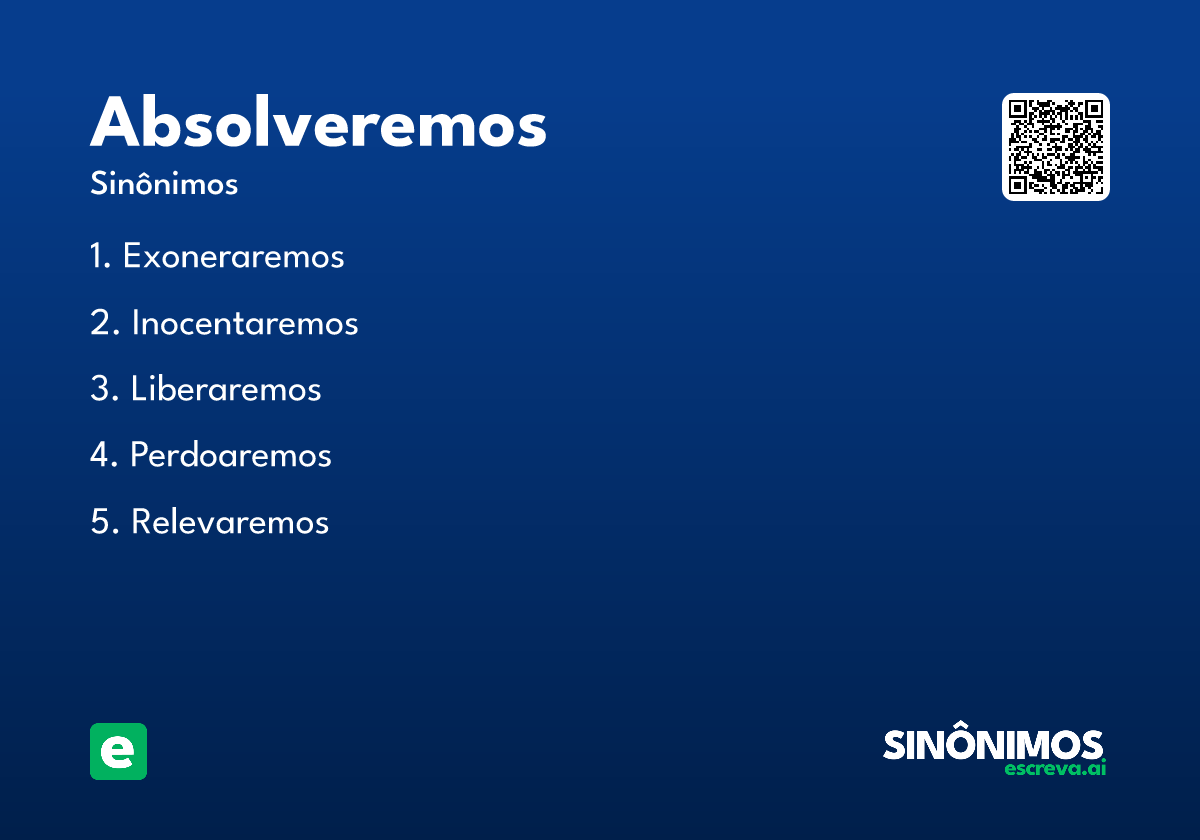 Absolveremos
Sinônimos

1. Exoneraremos
2. Inocentaremos
3. Liberaremos
4. Perdoaremos
5. Relevaremos

e

SINÔNIMOS
escreva.ai